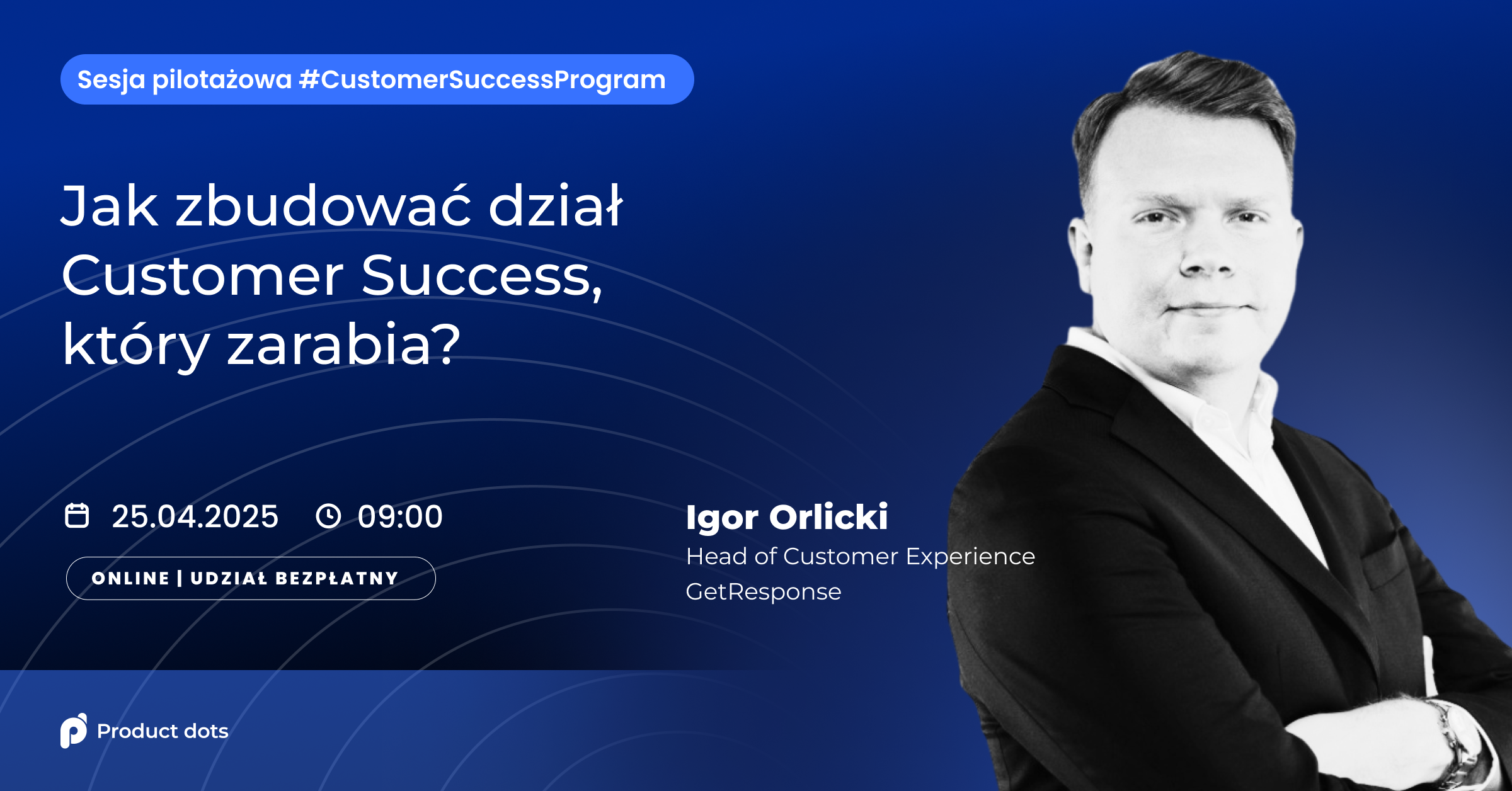 Sesja pilotażowa #CustomerSuccessProgram

Jak zbudować dział Customer Success, który zarabia?

25.04.2025 09:00

ONLINE | UDZIAŁ BEZPŁATNY

Igor Orlicki
Head of Customer Experience
GetResponse

Product dots